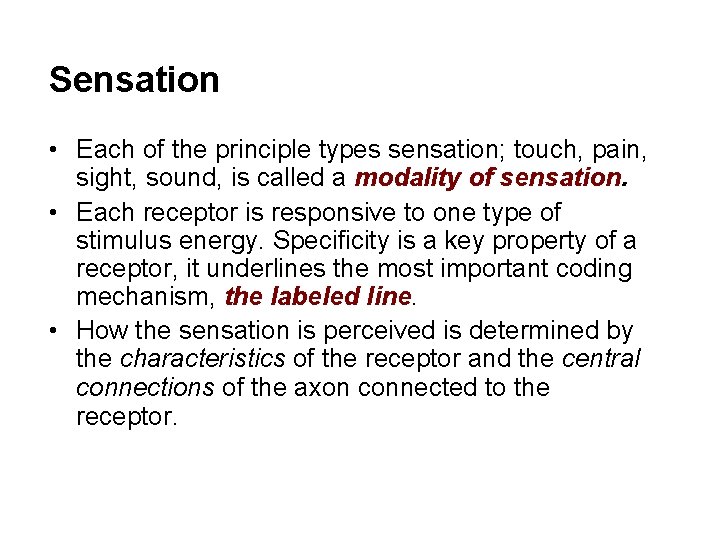 Sensation

• Each of the principle types sensation; touch, pain, sight, sound, is called a modality of sensation.

• Each receptor is responsive to one type of stimulus energy. Specificity is a key property of a receptor, it underlines the most important coding mechanism, the labeled line.

• How the sensation is perceived is determined by the characteristics of the receptor and the central connections of the axon connected to the receptor.